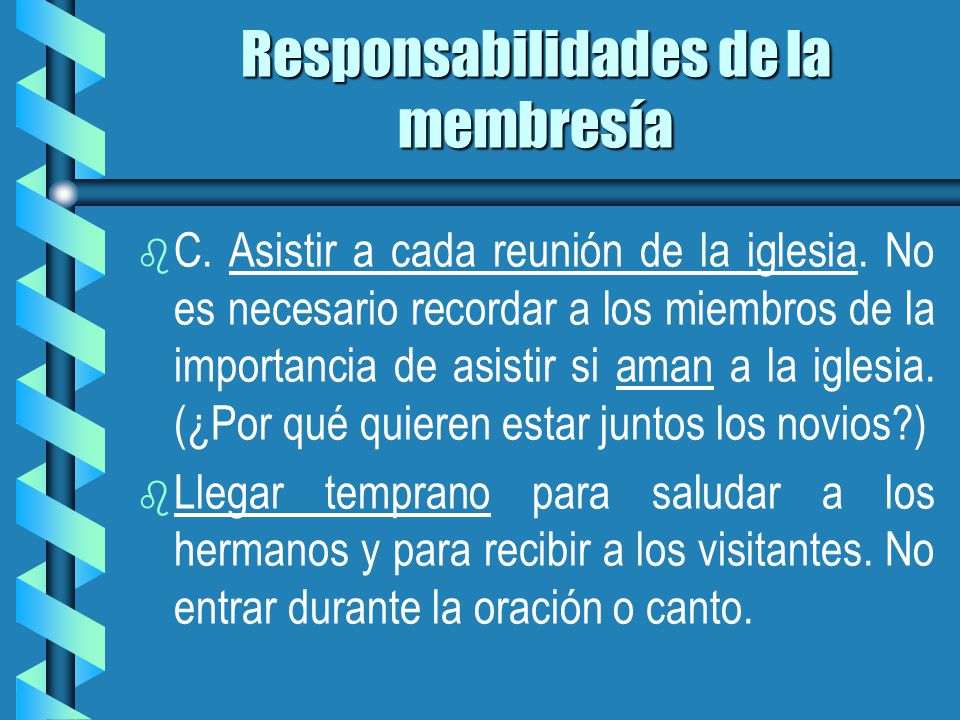 Responsabilidades de la membresía

C. Asistir a cada reunión de la iglesia. No es necesario recordar a los miembros de la importancia de asistir si aman a la iglesia. (¿Por qué quieren estar juntos los novios?)

Llegar temprano para saludar a los hermanos y para recibir a los visitantes. No entrar durante la oración o canto.